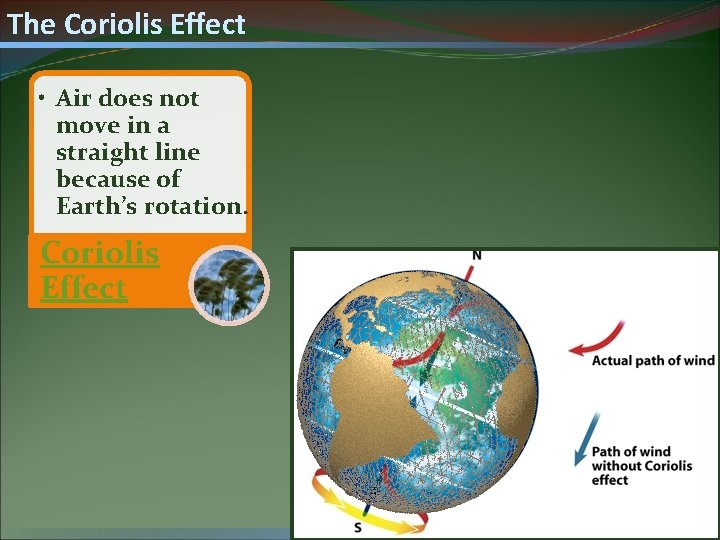 The Coriolis Effect

• Air does not move in a straight line because of Earth's rotation.

Coriolis Effect

N

S

Actual path of wind

Path of wind without Coriolis effect